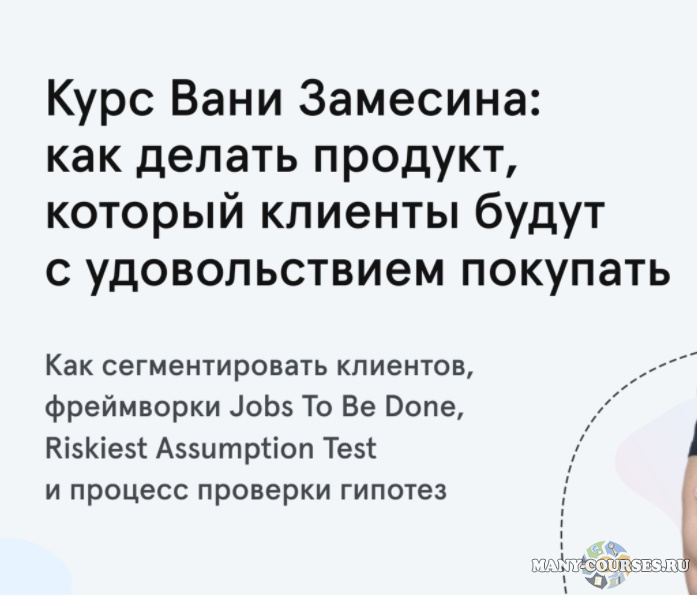 Курс Вани Замесина: как делать продукт, который клиенты будут с удовольствием покупать

Как сегментировать клиентов, фреймворки Jobs To Be Done, Riskiest Assumption Test и процесс проверки гипотез

MANY-COURSES.RU